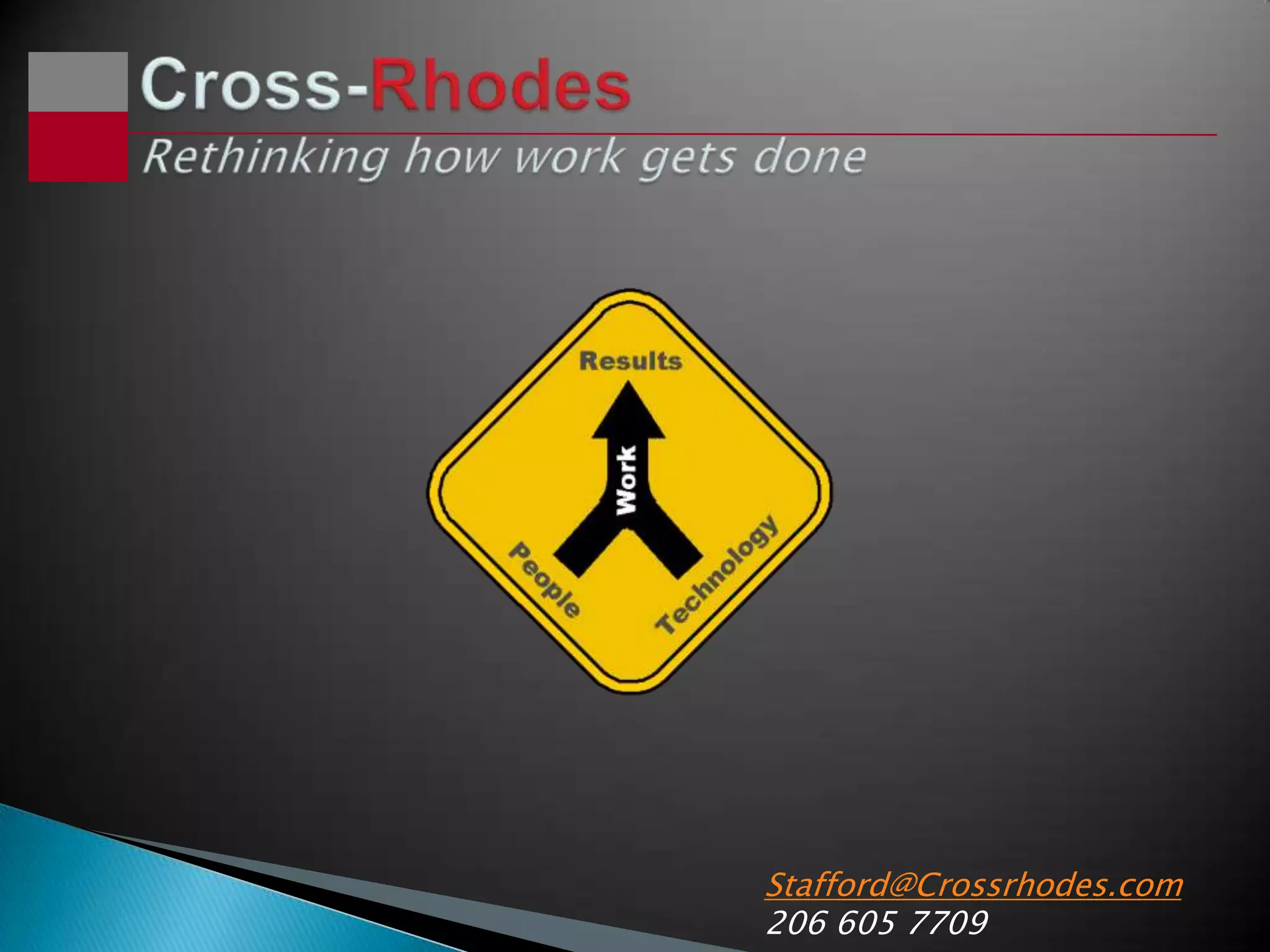 Cross-Rhodes
Rethinking how work gets done

Results
Work
People
Technology

Stafford@Crossrhodes.com
206 605 7709